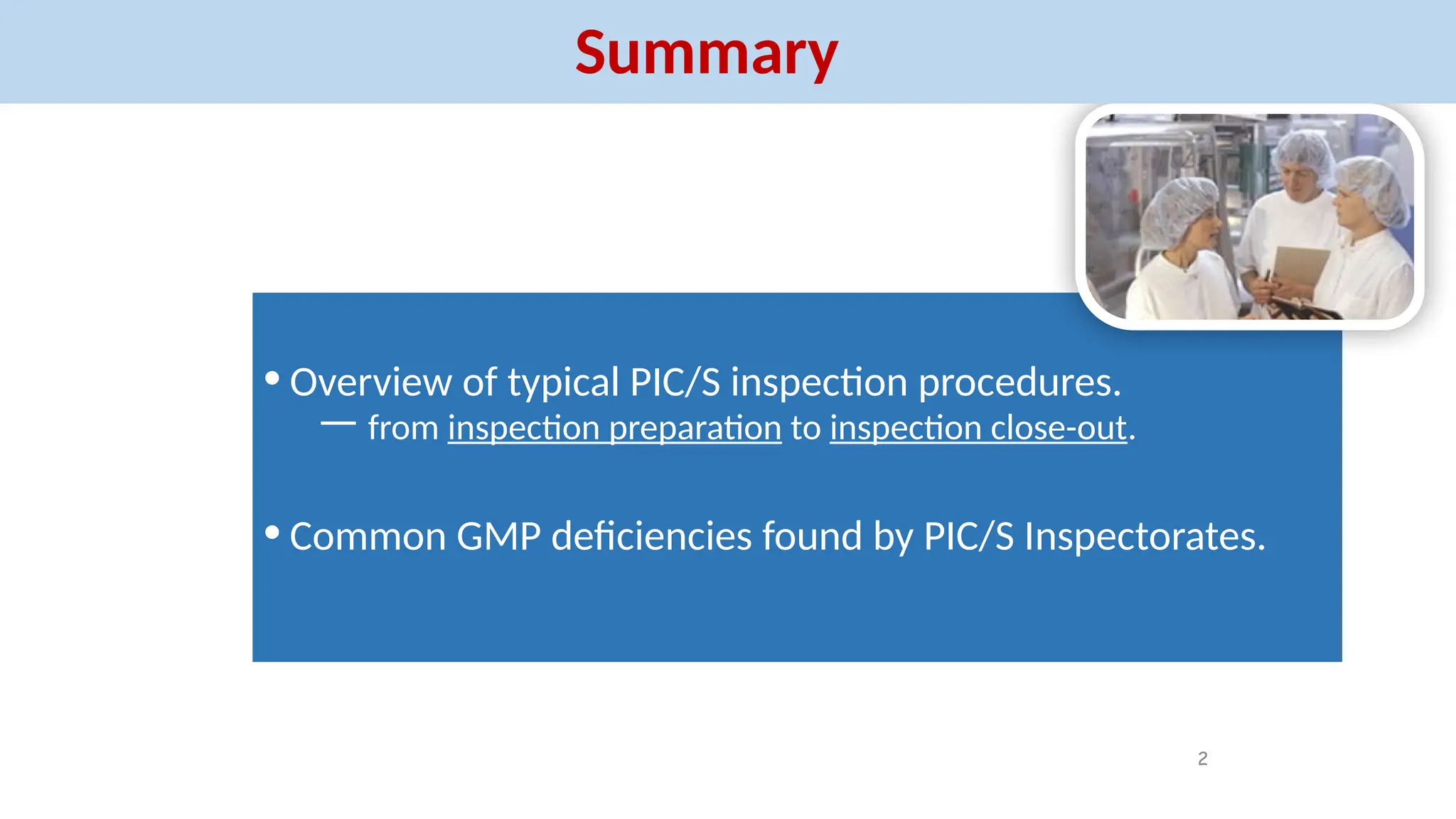 Summary

• Overview of typical PIC/S inspection procedures.
— from inspection preparation to inspection close-out.

• Common GMP deficiencies found by PIC/S Inspectorates.

2